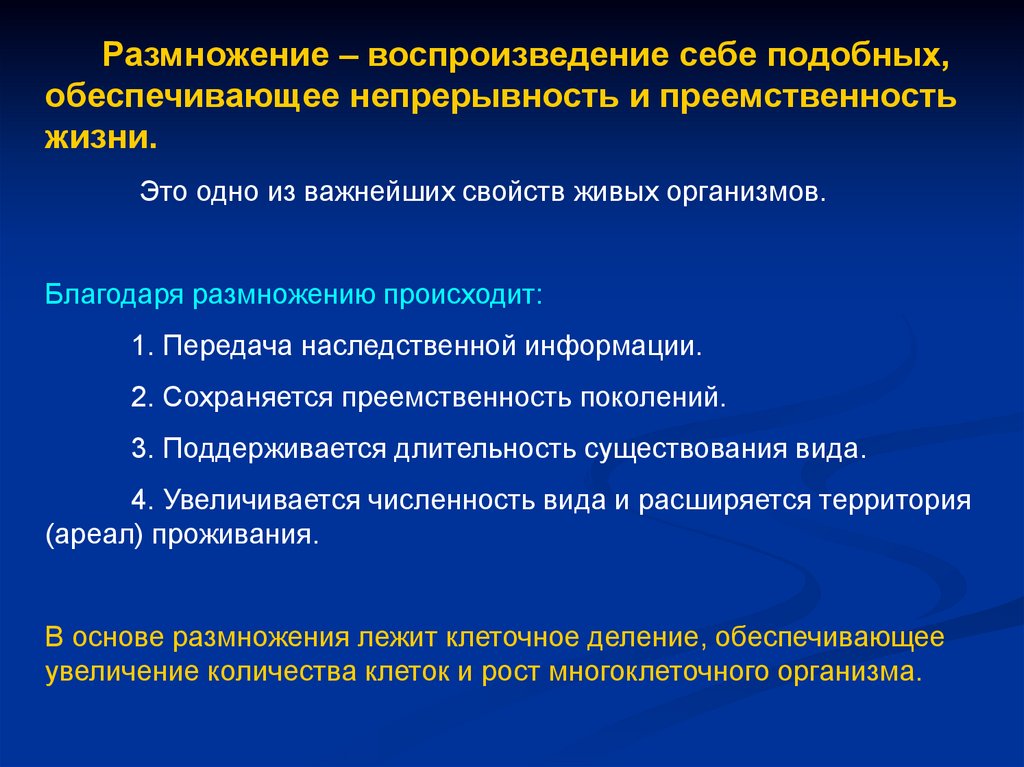 Размножение – воспроизведение себе подобных, обеспечивающее непрерывность и преемственность жизни.

Это одно из важнейших свойств живых организмов.

Благодаря размножению происходит:

1. Передача наследственной информации.

2. Сохраняется преемственность поколений.

3. Поддерживается длительность существования вида.

4. Увеличивается численность вида и расширяется территория (ареал) проживания.

В основе размножения лежит клеточное деление, обеспечивающее увеличение количества клеток и рост многоклеточного организма.